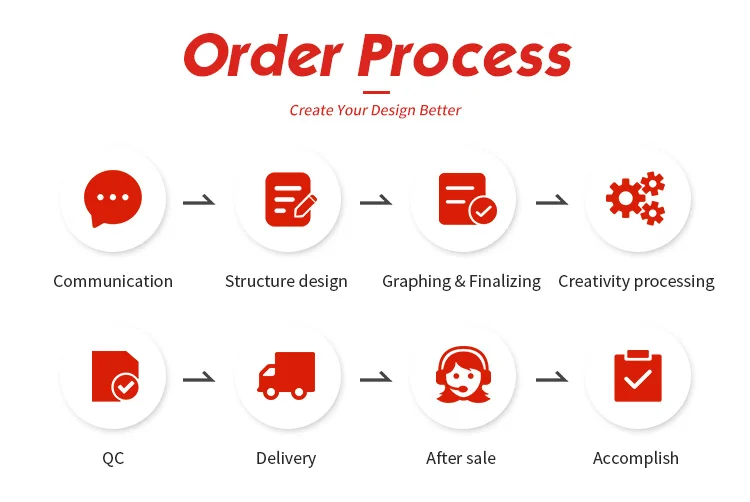 Order Process

Create Your Design Better

Communication

Structure design

Graphing & Finalizing

Creativity processing

QC

Delivery

After sale

Accomplish